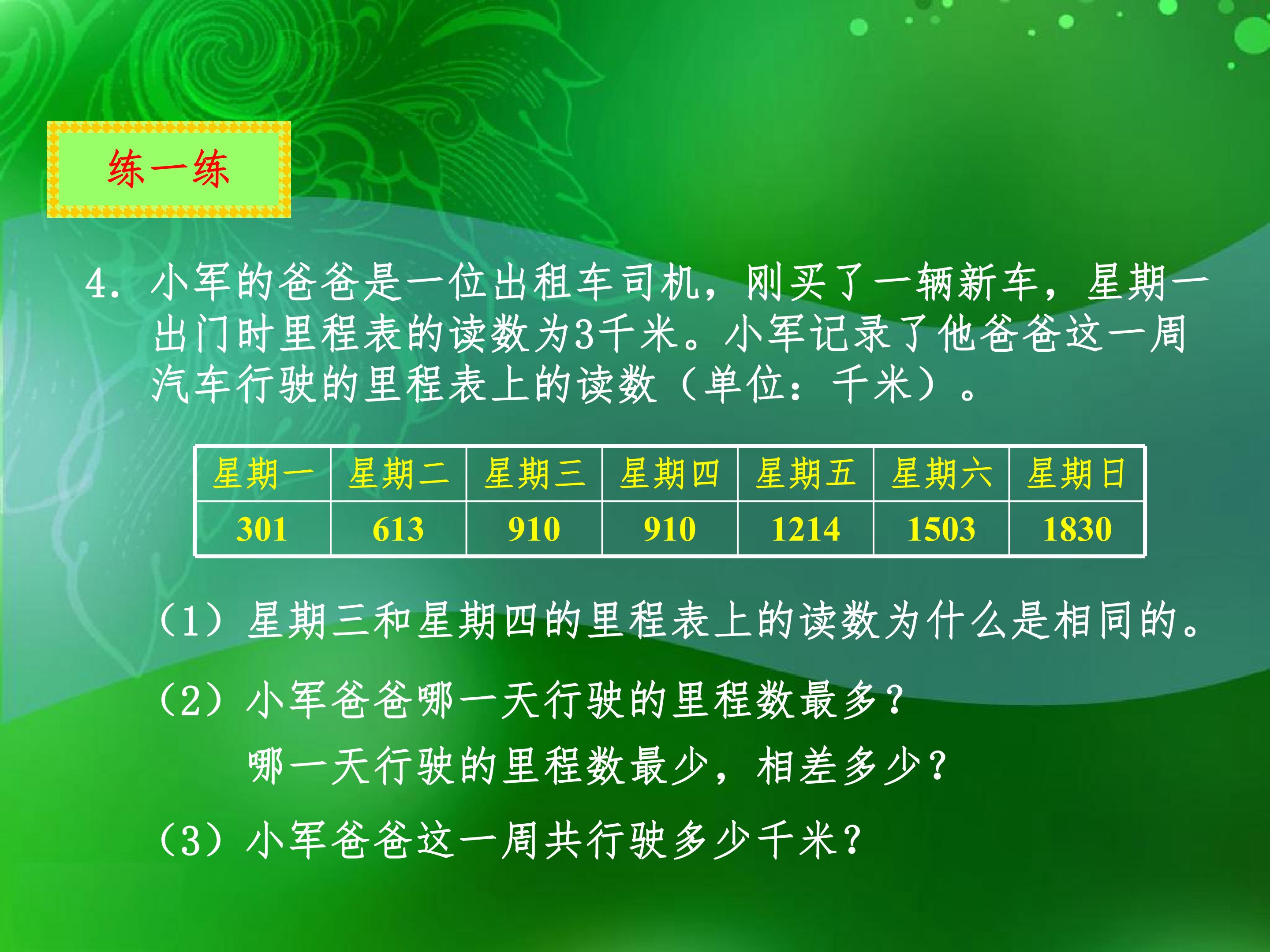 练一练

4. 小军的爸爸是一位出租车司机，刚买了一辆新车，星期一出门时里程表的读数为3千米。小军记录了他爸爸这一周汽车行驶的里程表上的读数（单位：千米）。

| 星期一 | 星期二 | 星期三 | 星期四 | 星期五 | 星期六 | 星期日 |
|---|---|---|---|---|---|---|
| 301 | 613 | 910 | 910 | 1214 | 1503 | 1830 |

（1）星期三和星期四的里程表上的读数为什么是相同的。

（2）小军爸爸哪一天行驶的里程数最多？
哪一天行驶的里程数最少，相差多少？

（3）小军爸爸这一周共行驶多少千米？